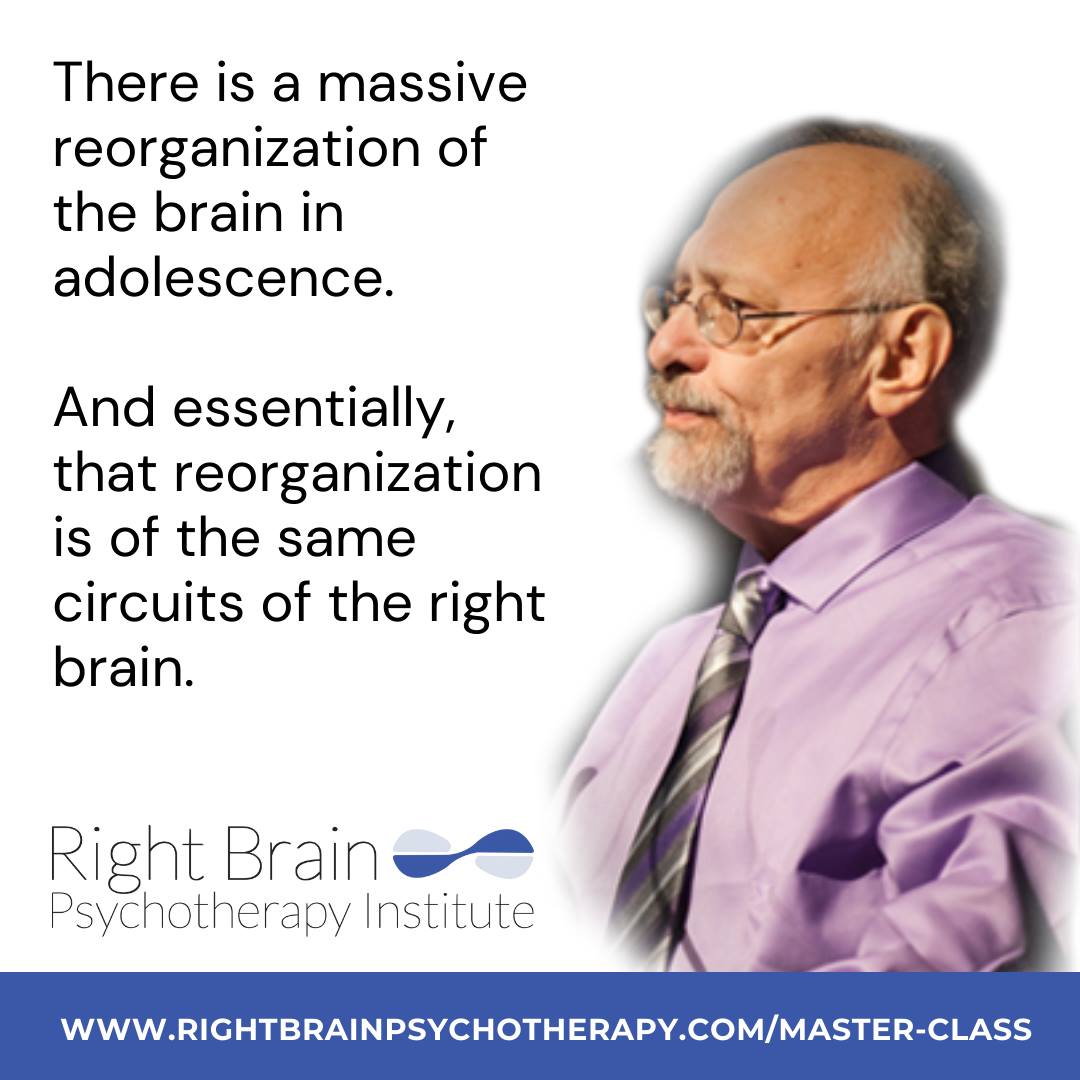 There is a massive reorganization of the brain in adolescence.

And essentially, that reorganization is of the same circuits of the right brain.

Right Brain
Psychotherapy Institute

WWW.RIGHTBRAINPSYCHOTHERAPY.COM/MASTER-CLASS